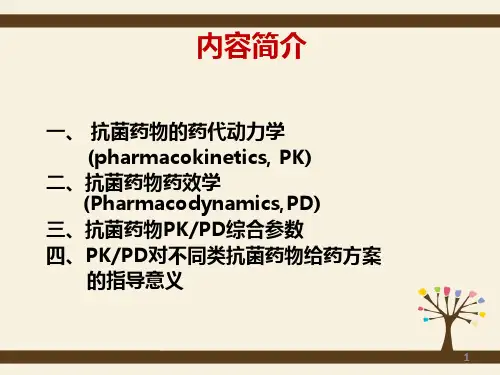 内容简介

一、 抗菌药物的药代动力学 (pharmacokinetics, PK)

二、抗菌药物药效学 (Pharmacodynamics, PD)

三、抗菌药物PK/PD综合参数

四、PK/PD对不同类抗菌药物给药方案的指导意义

1